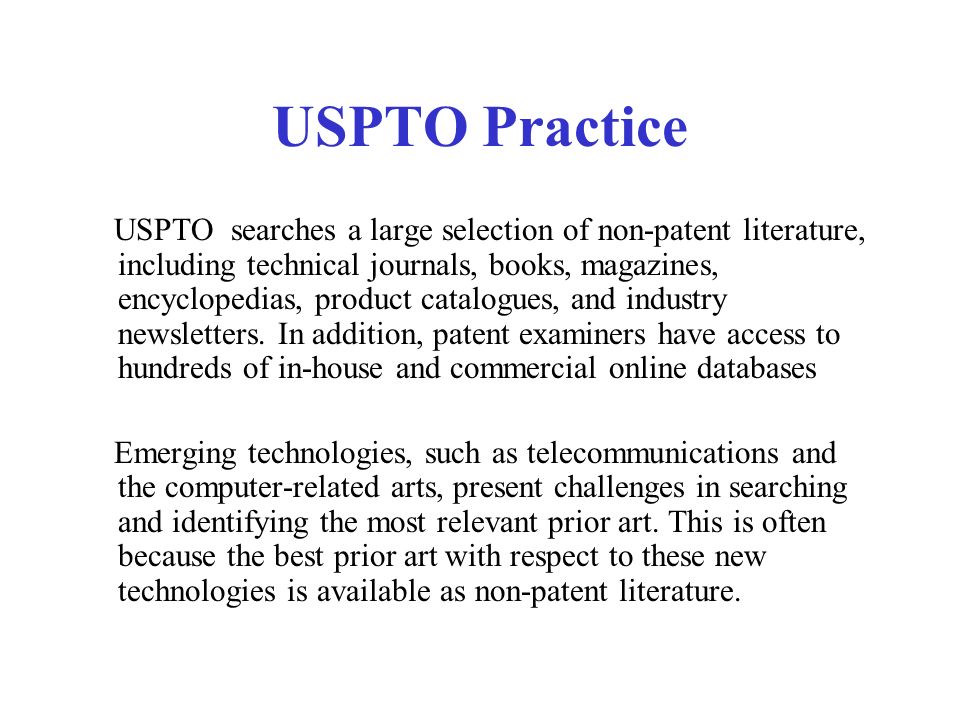 USPTO Practice

USPTO searches a large selection of non-patent literature, including technical journals, books, magazines, encyclopedias, product catalogues, and industry newsletters. In addition, patent examiners have access to hundreds of in-house and commercial online databases

Emerging technologies, such as telecommunications and the computer-related arts, present challenges in searching and identifying the most relevant prior art. This is often because the best prior art with respect to these new technologies is available as non-patent literature.